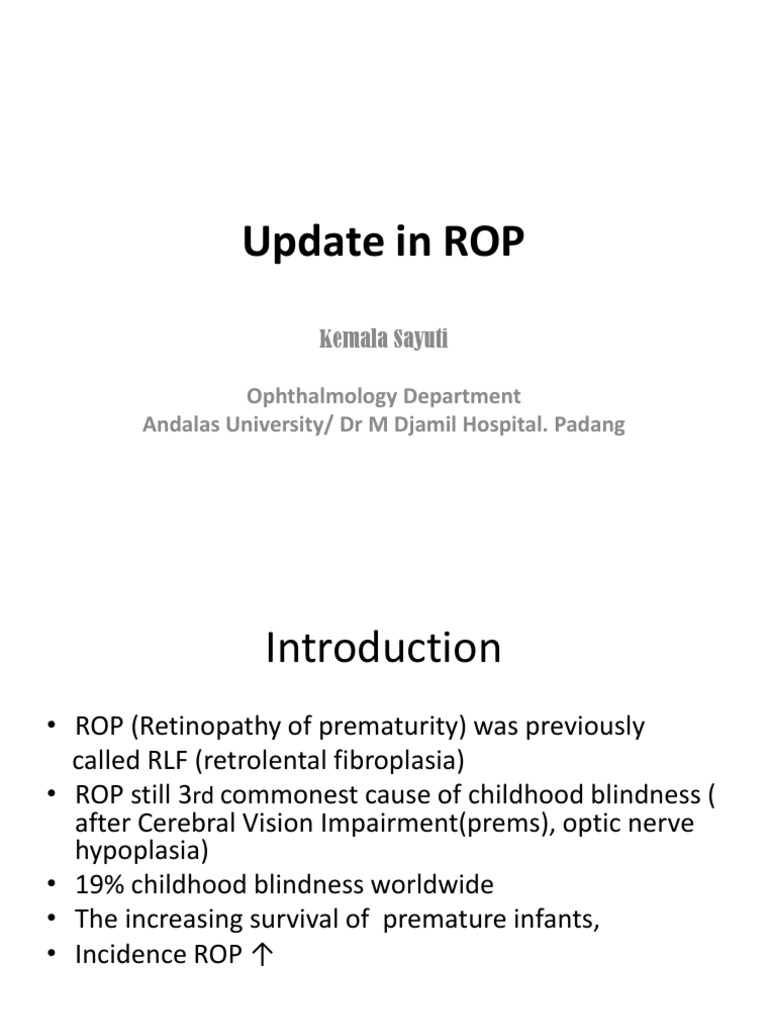 Update in ROP

Kemala Sayuti

Ophthalmology Department
Andalas University/ Dr M Djamil Hospital. Padang

Introduction

• ROP (Retinopathy of prematurity) was previously called RLF (retrolental fibroplasia)
• ROP still 3rd commonest cause of childhood blindness ( after Cerebral Vision Impairment(prems), optic nerve hypoplasia)
• 19% childhood blindness worldwide
• The increasing survival of premature infants,
• Incidence ROP ↑